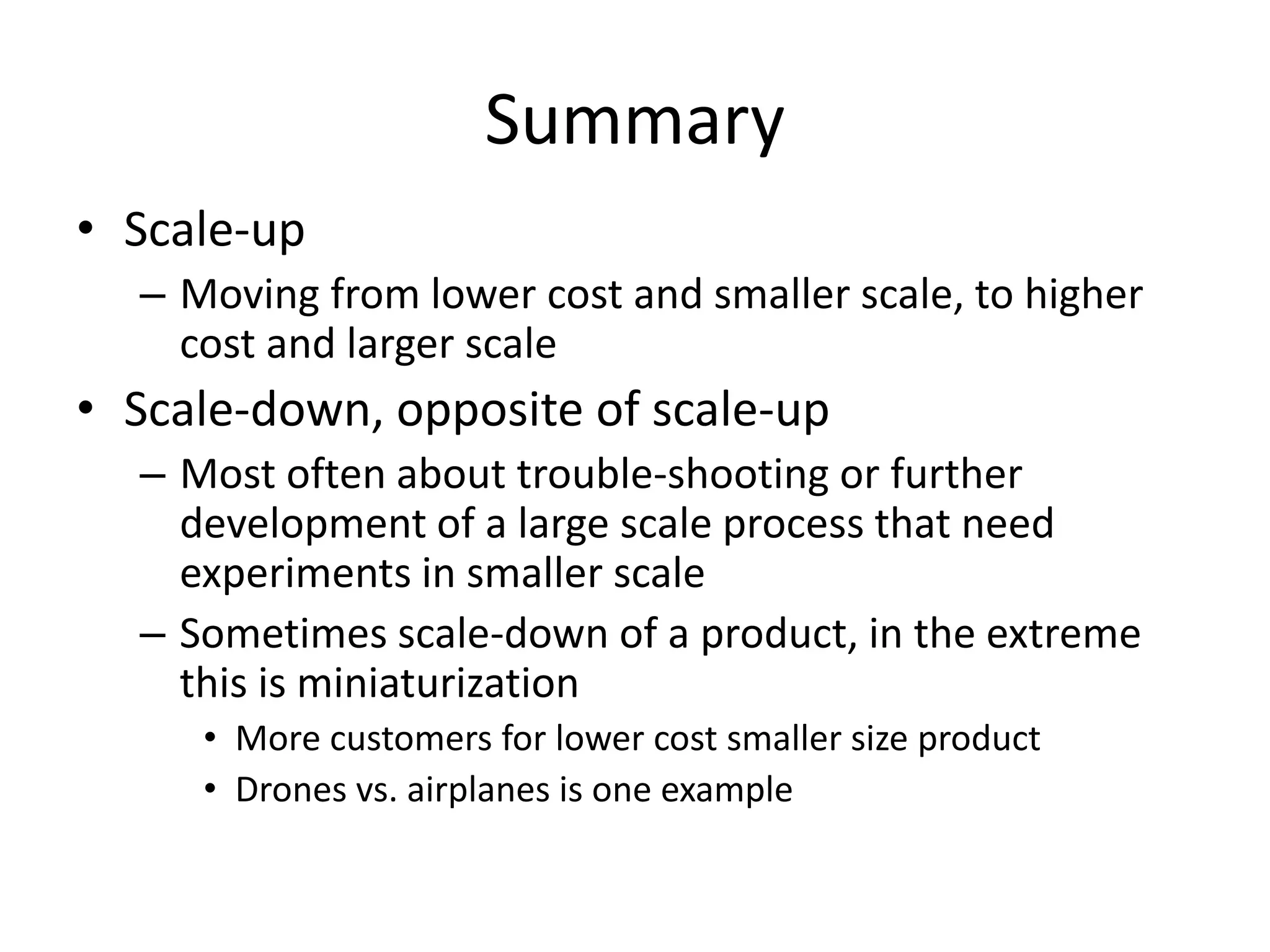 Summary

• Scale-up
– Moving from lower cost and smaller scale, to higher cost and larger scale
• Scale-down, opposite of scale-up
– Most often about trouble-shooting or further development of a large scale process that need experiments in smaller scale
– Sometimes scale-down of a product, in the extreme this is miniaturization
• More customers for lower cost smaller size product
• Drones vs. airplanes is one example